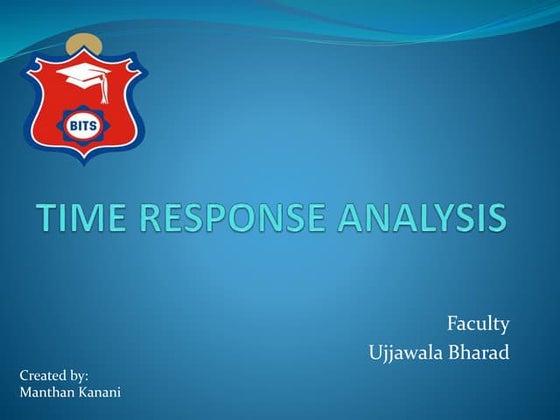 BITS

TIME RESPONSE ANALYSIS

Faculty
Ujjawala Bharad

Created by:
Manthan Kanani